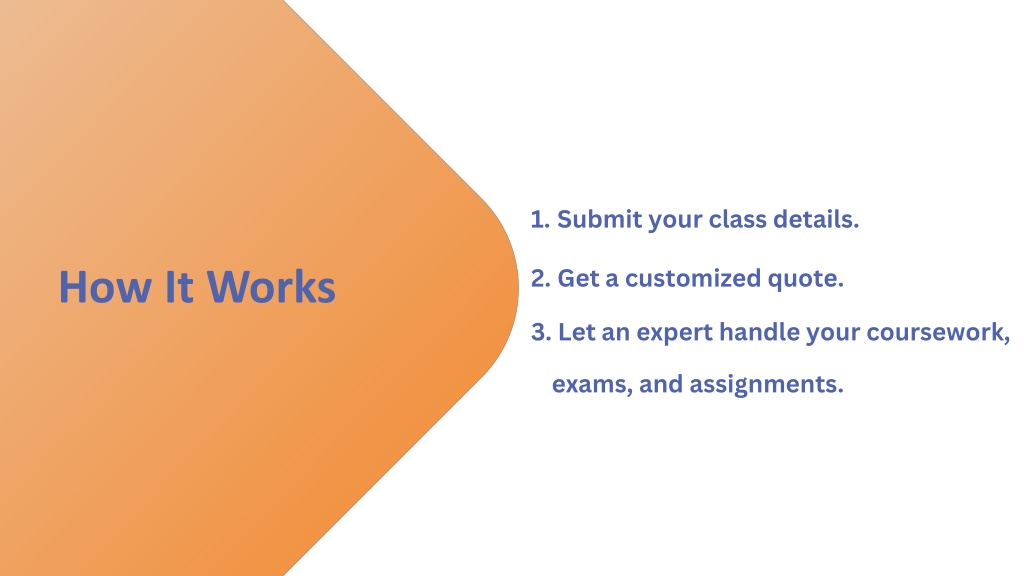 How It Works

1. Submit your class details.

2. Get a customized quote.

3. Let an expert handle your coursework, exams, and assignments.